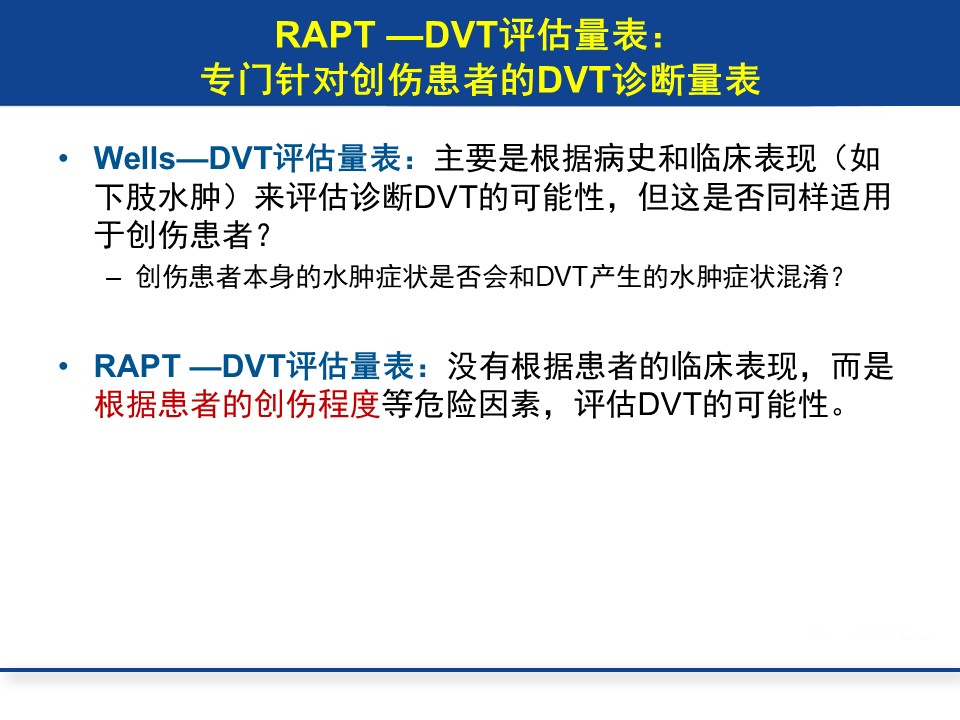 RAPT —DVT评估量表：
专门针对创伤患者的DVT诊断量表

• Wells—DVT评估量表：主要是根据病史和临床表现（如下肢水肿）来评估诊断DVT的可能性，但这是否同样适用于创伤患者？
– 创伤患者本身的水肿症状是否会和DVT产生的水肿症状混淆？

• RAPT —DVT评估量表：没有根据患者的临床表现，而是根据患者的创伤程度等危险因素，评估DVT的可能性。